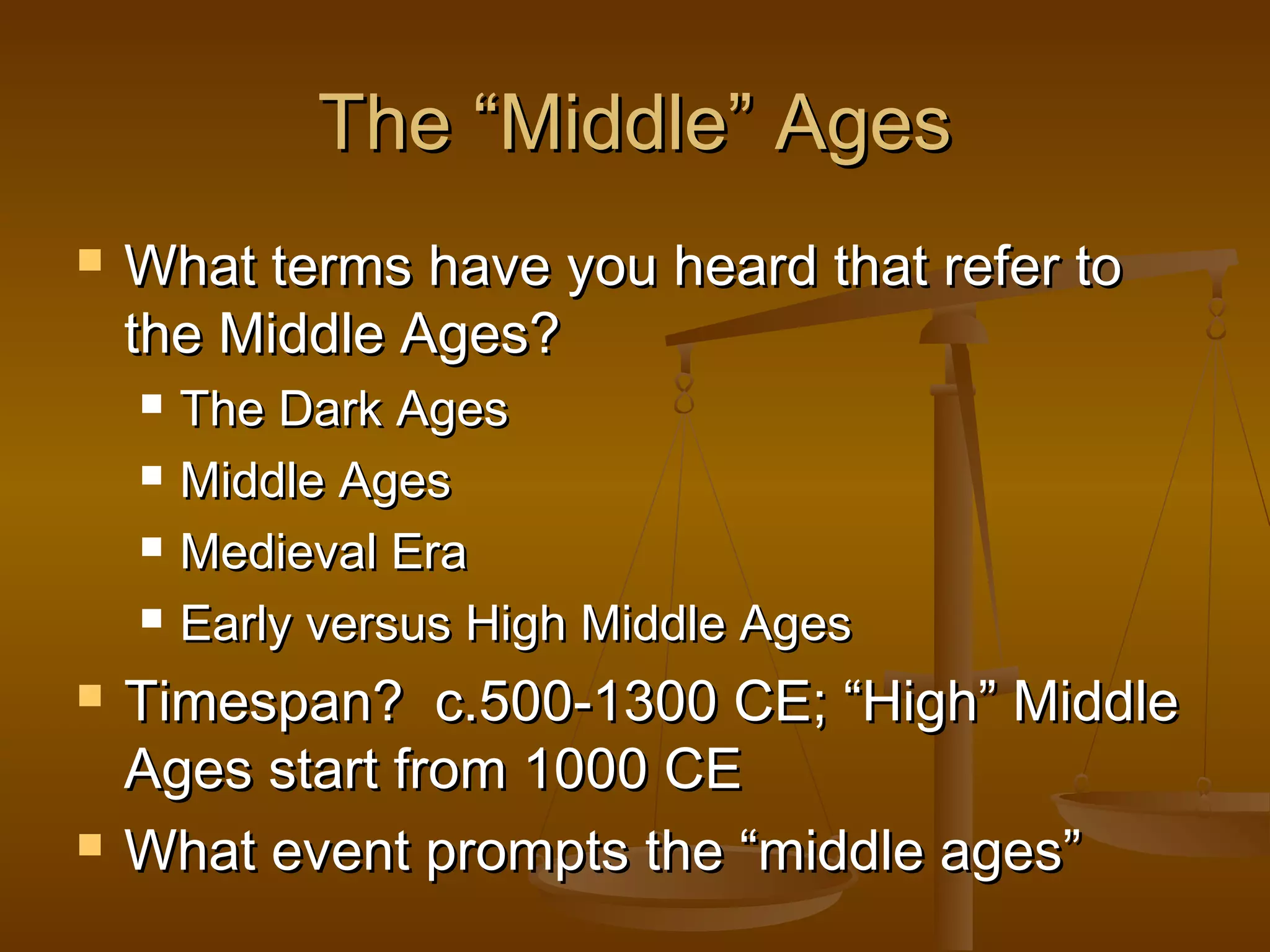 The “Middle” Ages

What terms have you heard that refer to the Middle Ages?

The Dark Ages

Middle Ages

Medieval Era

Early versus High Middle Ages

Timespan?  c.500-1300 CE; “High” Middle Ages start from 1000 CE

What event prompts the “middle ages”